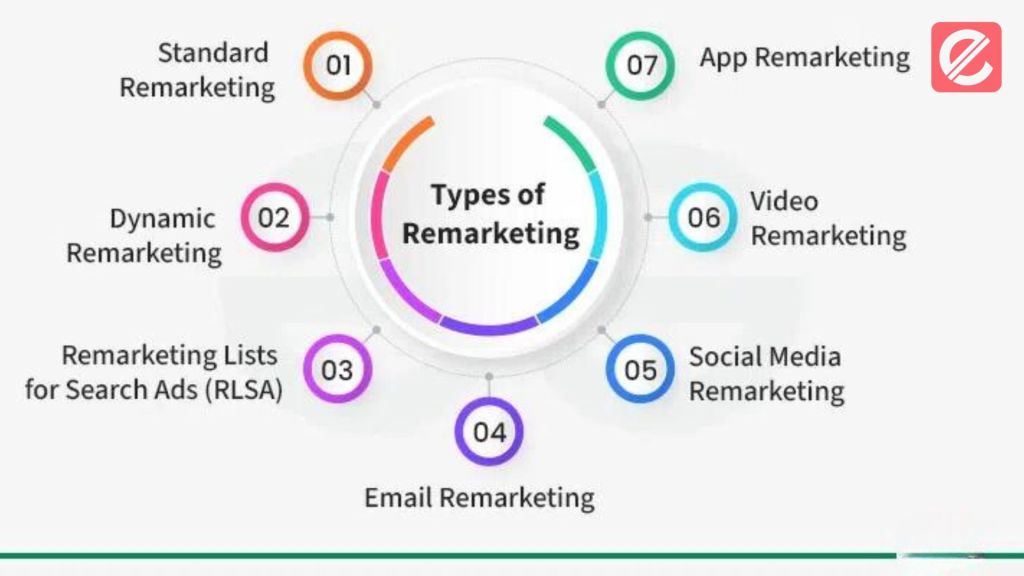 Types of Remarketing

01 Standard Remarketing

02 Dynamic Remarketing

03 Remarketing Lists for Search Ads (RLSA)

04 Email Remarketing

05 Social Media Remarketing

06 Video Remarketing

07 App Remarketing